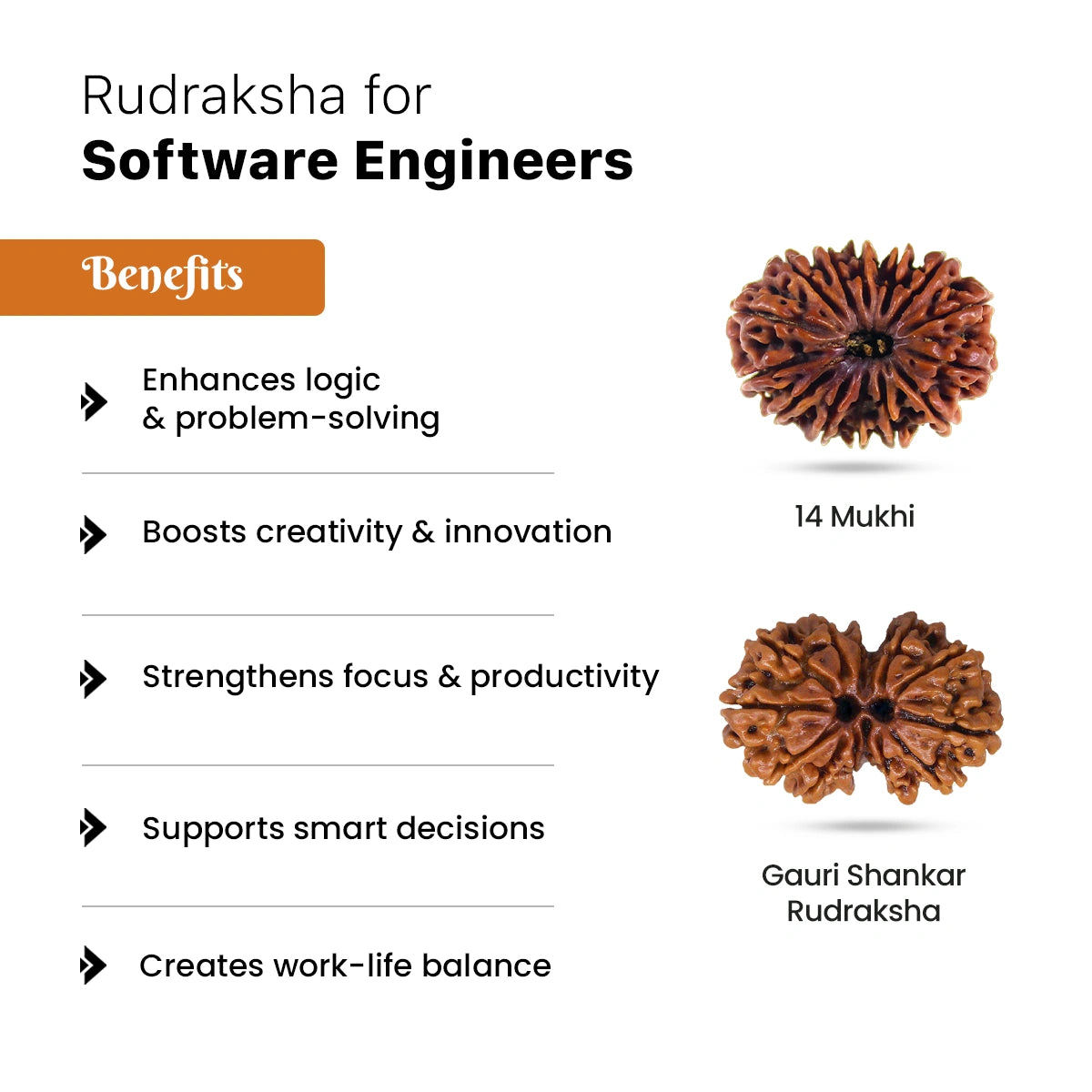 Rudraksha for
Software Engineers

Benefits

Enhances logic
& problem-solving

Boosts creativity & innovation

Strengthens focus & productivity

Supports smart decisions

Creates work-life balance

14 Mukhi

Gauri Shankar
Rudraksha